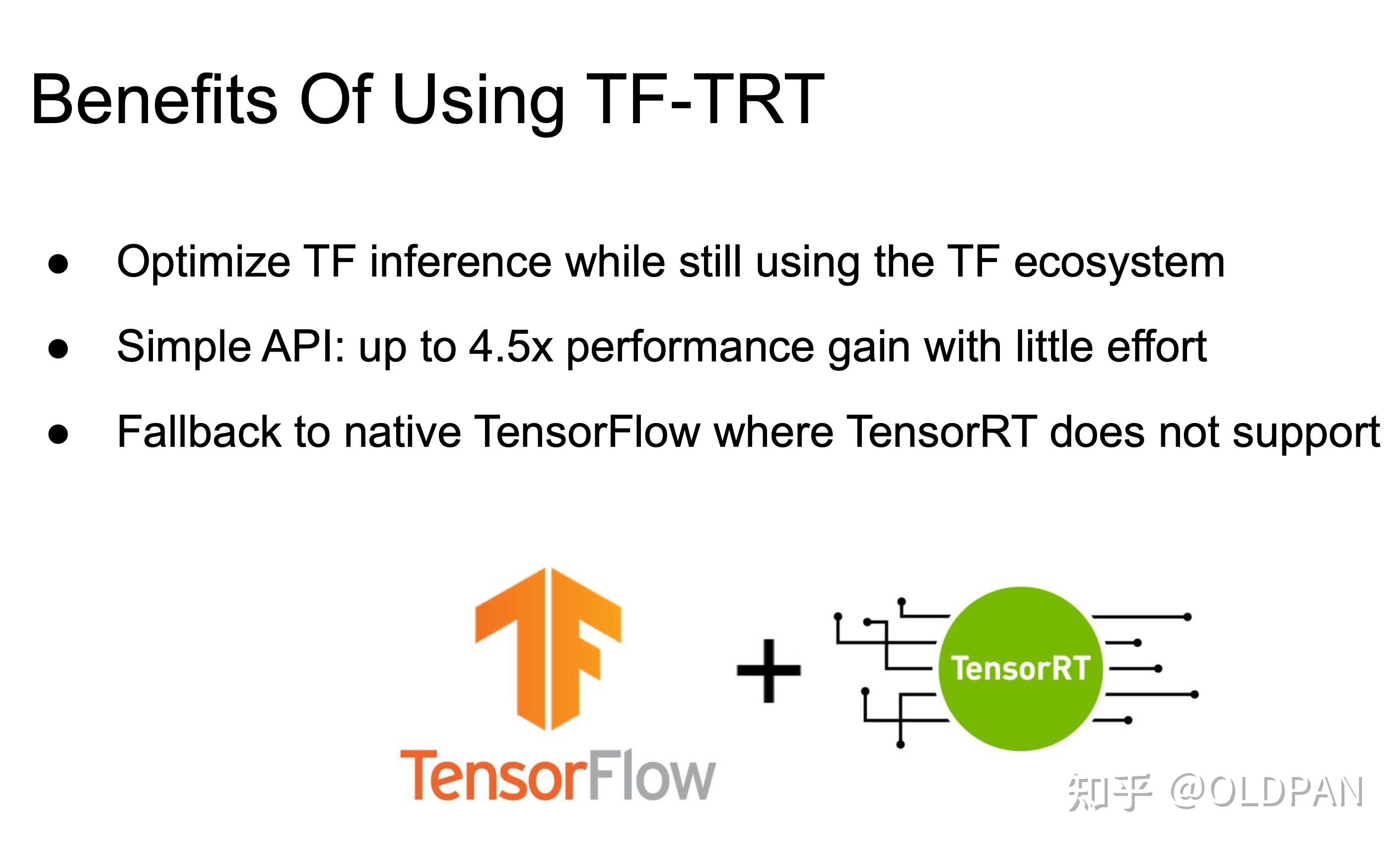 Benefits Of Using TF-TRT

● Optimize TF inference while still using the TF ecosystem
● Simple API: up to 4.5x performance gain with little effort
● Fallback to native TensorFlow where TensorRT does not support

TensorFlow

+

TensorRT

知乎 @OLDPAN